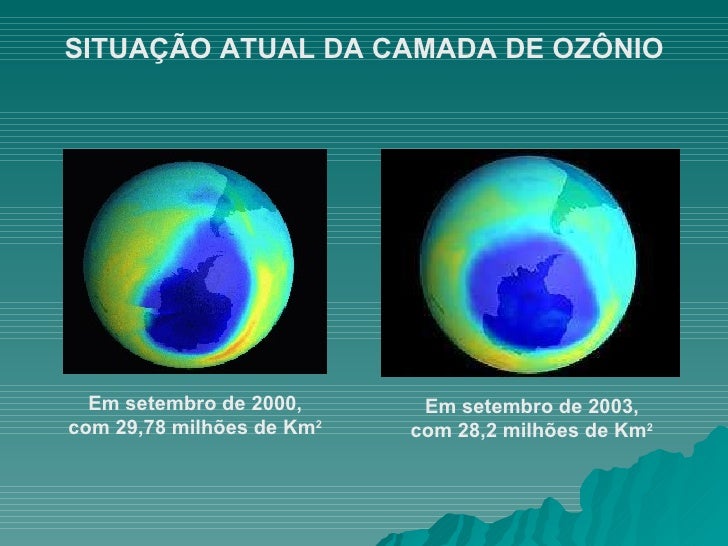 SITUAÇÃO ATUAL DA CAMADA DE OZÔNIO

Em setembro de 2000, com 29,78 milhões de Km$^2$

Em setembro de 2003, com 28,2 milhões de Km$^2$